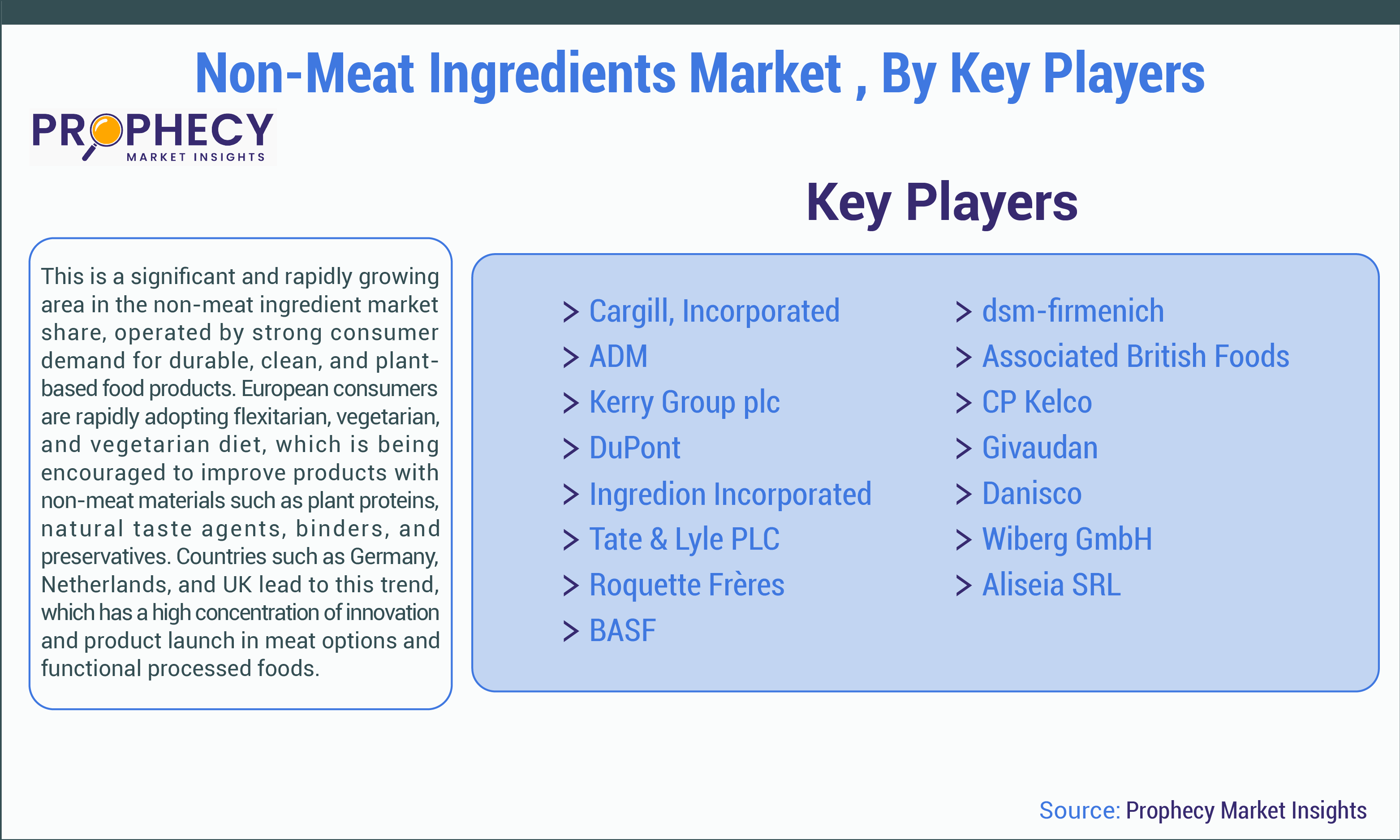 Non-Meat Ingredients Market , By Key Players

PROPHECY
MARKET INSIGHTS

Key Players

This is a significant and rapidly growing area in the non-meat ingredient market share, operated by strong consumer demand for durable, clean, and plant-based food products. European consumers are rapidly adopting flexitarian, vegetarian, and vegetarian diet, which is being encouraged to improve products with non-meat materials such as plant proteins, natural taste agents, binders, and preservatives. Countries such as Germany, Netherlands, and UK lead to this trend, which has a high concentration of innovation and product launch in meat options and functional processed foods.

> Cargill, Incorporated
> ADM
> Kerry Group plc
> DuPont
> Ingredion Incorporated
> Tate & Lyle PLC
> Roquette Frères
> BASF

> dsm-firmenich
> Associated British Foods
> CP Kelco
> Givaudan
> Danisco
> Wiberg GmbH
> Aliseia SRL

Source: Prophecy Market Insights